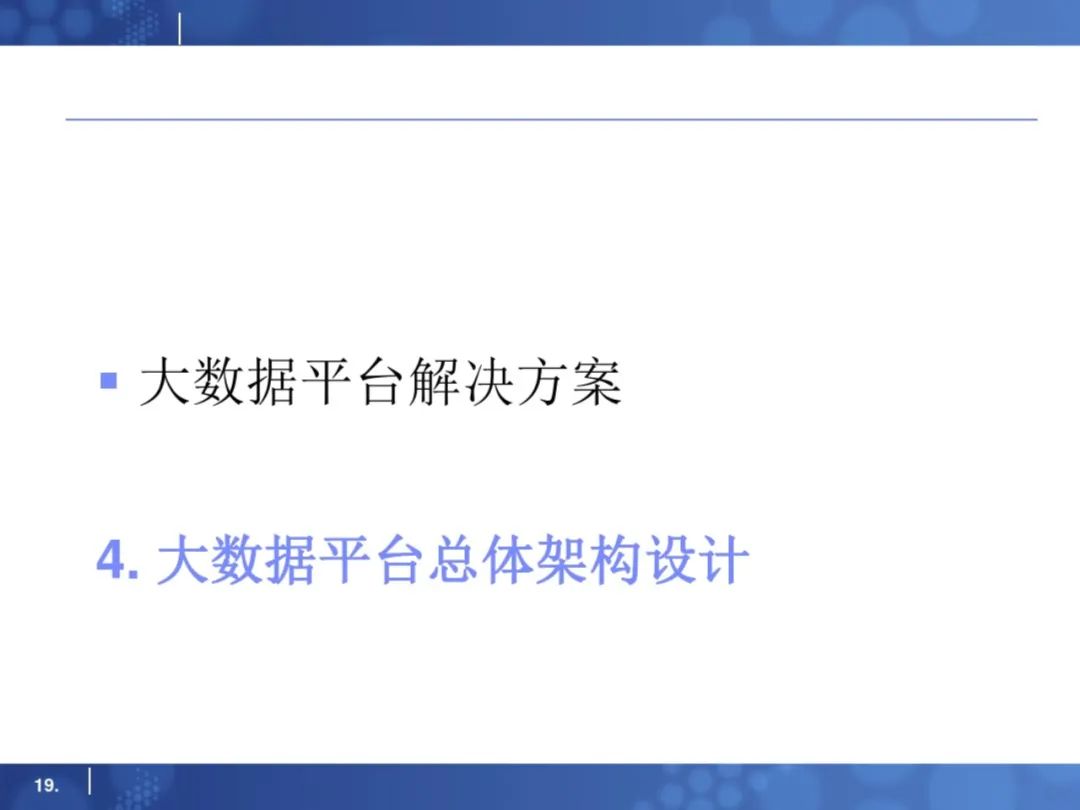 ▪ 大数据平台解决方案

4. 大数据平台总体架构设计

19.